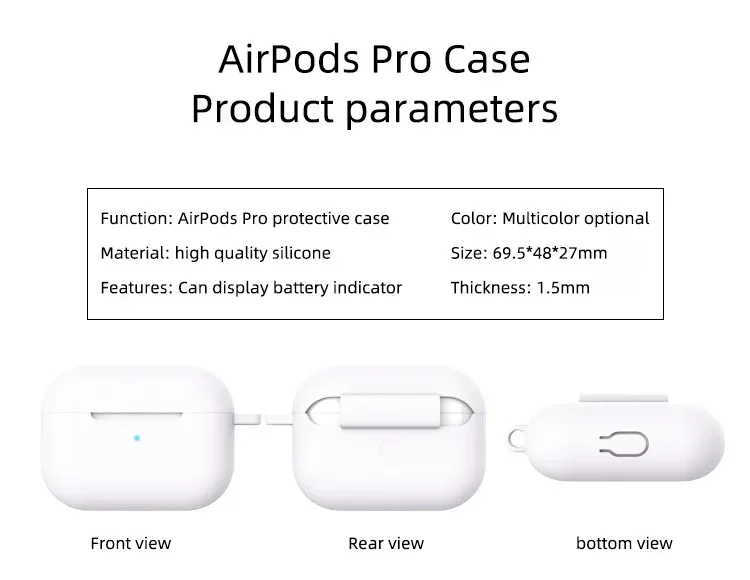 AirPods Pro Case
Product parameters

Function: AirPods Pro protective case
Material: high quality silicone
Features: Can display battery indicator

Color: Multicolor optional
Size: 69.5*48*27mm
Thickness: 1.5mm

Front view

Rear view

bottom view